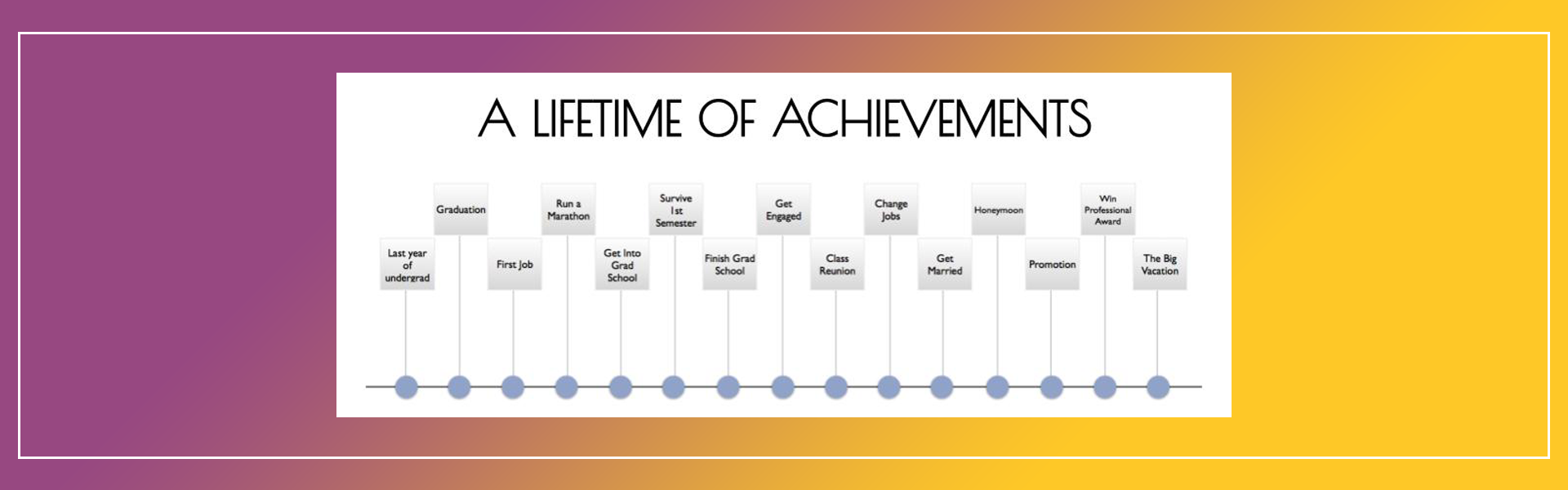 A LIFETIME OF ACHIEVEMENTS

Last year of undergrad

Graduation

First Job

Run a Marathon

Get Into Grad School

Survive 1st Semester

Finish Grad School

Get Engaged

Class Reunion

Change Jobs

Get Married

Honeymoon

Promotion

Win Professional Award

The Big Vacation